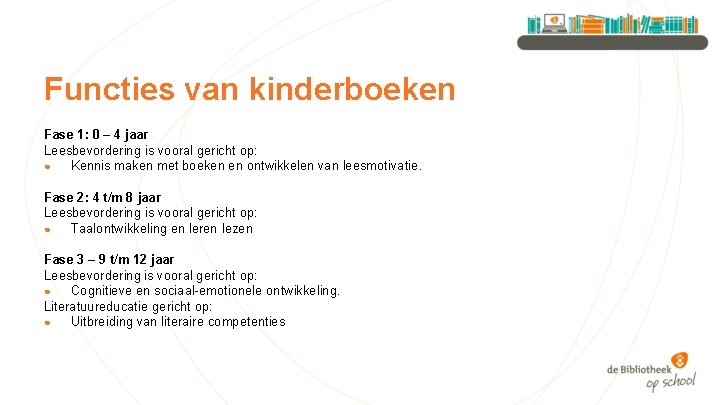 Functies van kinderboeken

Fase 1: 0 – 4 jaar
Leesbevordering is vooral gericht op:
• Kennis maken met boeken en ontwikkelen van leesmotivatie.

Fase 2: 4 t/m 8 jaar
Leesbevordering is vooral gericht op:
• Taalontwikkeling en leren lezen

Fase 3 – 9 t/m 12 jaar
Leesbevordering is vooral gericht op:
• Cognitieve en sociaal-emotionele ontwikkeling.
Literatuureducatie gericht op:
• Uitbreiding van literaire competenties

de Bibliotheek op school